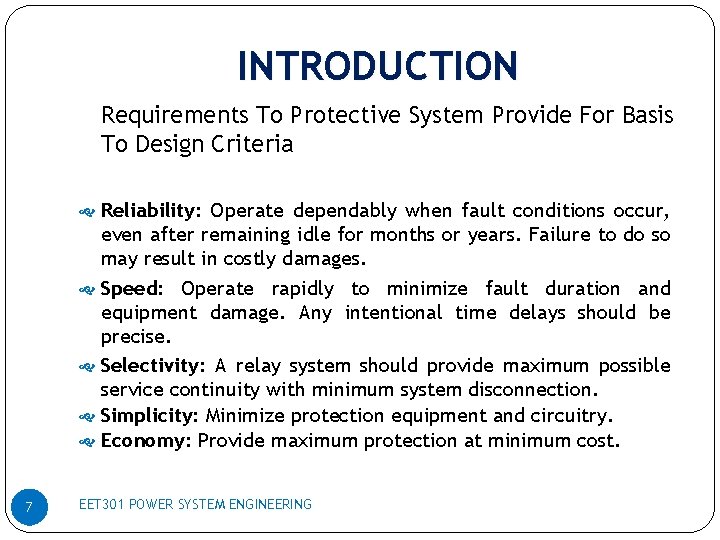 INTRODUCTION

Requirements To Protective System Provide For Basis To Design Criteria

Reliability: Operate dependably when fault conditions occur, even after remaining idle for months or years. Failure to do so may result in costly damages.

Speed: Operate rapidly to minimize fault duration and equipment damage. Any intentional time delays should be precise.

Selectivity: A relay system should provide maximum possible service continuity with minimum system disconnection.

Simplicity: Minimize protection equipment and circuitry.

Economy: Provide maximum protection at minimum cost.

7

EET301 POWER SYSTEM ENGINEERING